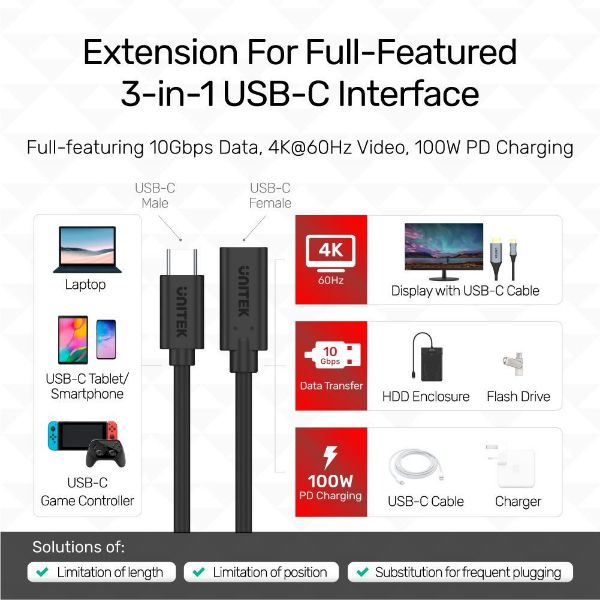 Extension For Full-Featured 3-in-1 USB-C Interface

Full-featuring 10Gbps Data, 4K@60Hz Video, 100W PD Charging

USB-C Male

USB-C Female

Laptop

USB-C Tablet/ Smartphone

USB-C Game Controller

UNITEK

UNITEK

4K
60Hz

Display with USB-C Cable

10 Gbps
Data Transfer

HDD Enclosure

Flash Drive

100W
PD Charging

USB-C Cable

Charger

Solutions of:

Limitation of length

Limitation of position

Substitution for frequent plugging